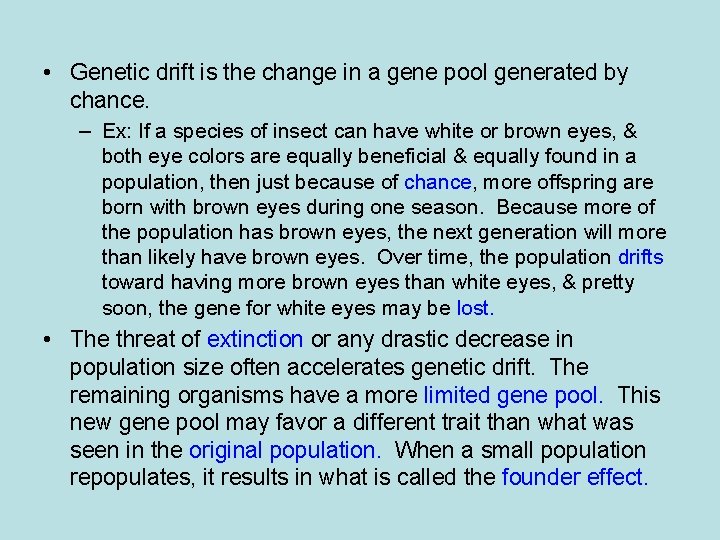 • Genetic drift is the change in a gene pool generated by chance.

– Ex: If a species of insect can have white or brown eyes, & both eye colors are equally beneficial & equally found in a population, then just because of chance, more offspring are born with brown eyes during one season. Because more of the population has brown eyes, the next generation will more than likely have brown eyes. Over time, the population drifts toward having more brown eyes than white eyes, & pretty soon, the gene for white eyes may be lost.

• The threat of extinction or any drastic decrease in population size often accelerates genetic drift. The remaining organisms have a more limited gene pool. This new gene pool may favor a different trait than what was seen in the original population. When a small population repopulates, it results in what is called the founder effect.